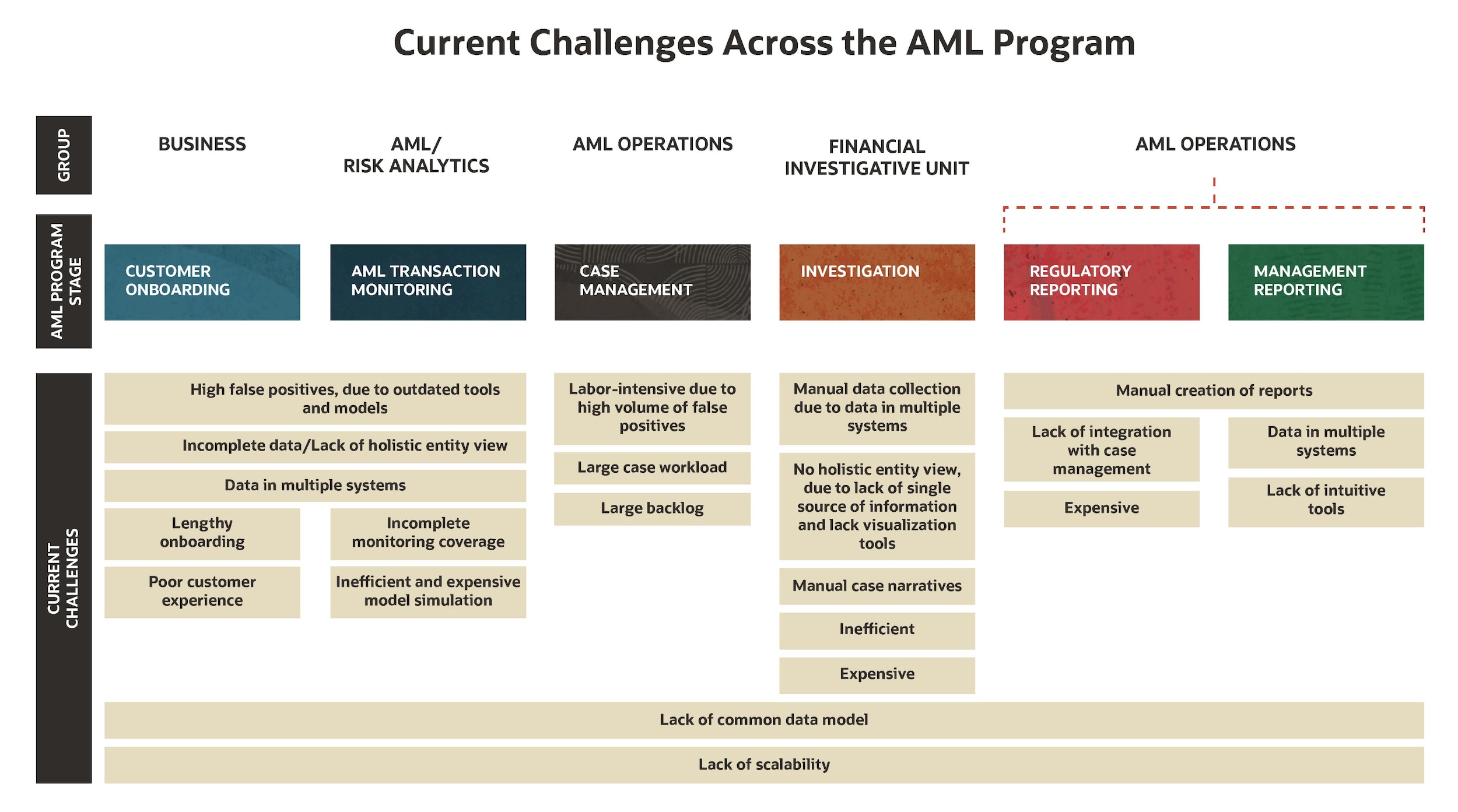 Current Challenges Across the AML Program

GROUP

BUSINESS

AML/ RISK ANALYTICS

AML OPERATIONS

FINANCIAL INVESTIGATIVE UNIT

AML OPERATIONS

AML PROGRAM STAGE

CUSTOMER ONBOARDING

AML TRANSACTION MONITORING

CASE MANAGEMENT

INVESTIGATION

REGULATORY REPORTING

MANAGEMENT REPORTING

CURRENT CHALLENGES

High false positives, due to outdated tools and models

Incomplete data/Lack of holistic entity view

Data in multiple systems

Lengthy onboarding

Poor customer experience

Incomplete monitoring coverage

Inefficient and expensive model simulation

Labor-intensive due to high volume of false positives

Large case workload

Large backlog

Manual data collection due to data in multiple systems

No holistic entity view, due to lack of single source of information and lack visualization tools

Manual case narratives

Inefficient

Expensive

Manual creation of reports

Lack of integration with case management

Expensive

Data in multiple systems

Lack of intuitive tools

Lack of common data model

Lack of scalability